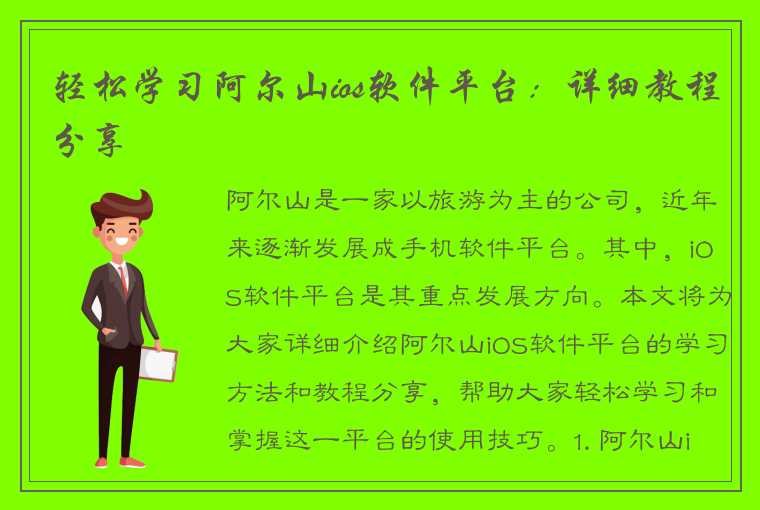 轻松学习阿尔山ios软件平台：详细教程分享

阿尔山是一家以旅游为主的公司，近年来逐渐发展成手机软件平台。其中，iOS软件平台是其重点发展方向。本文将为大家详细介绍阿尔山iOS软件平台的学习方法和教程分享，帮助大家轻松学习和掌握这一平台的使用技巧。1. 阿尔山i